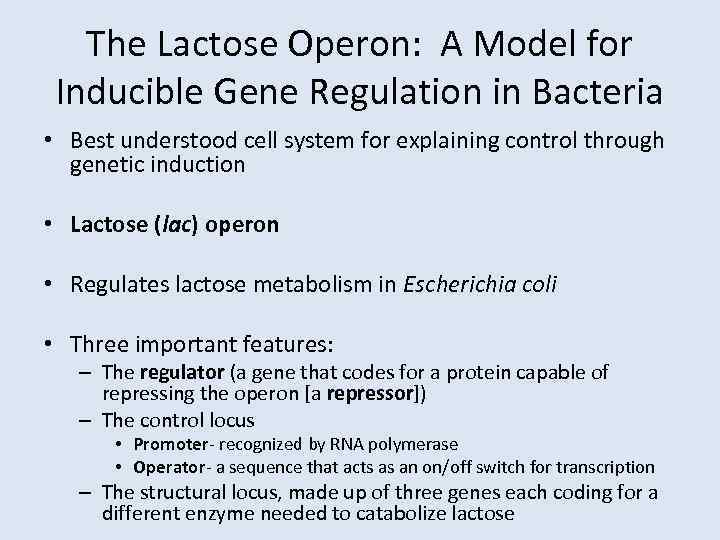 The Lactose Operon: A Model for Inducible Gene Regulation in Bacteria

• Best understood cell system for explaining control through genetic induction

• Lactose (lac) operon

• Regulates lactose metabolism in Escherichia coli

• Three important features:
– The regulator (a gene that codes for a protein capable of repressing the operon [a repressor])
– The control locus
• Promoter- recognized by RNA polymerase
• Operator- a sequence that acts as an on/off switch for transcription
– The structural locus, made up of three genes each coding for a different enzyme needed to catabolize lactose